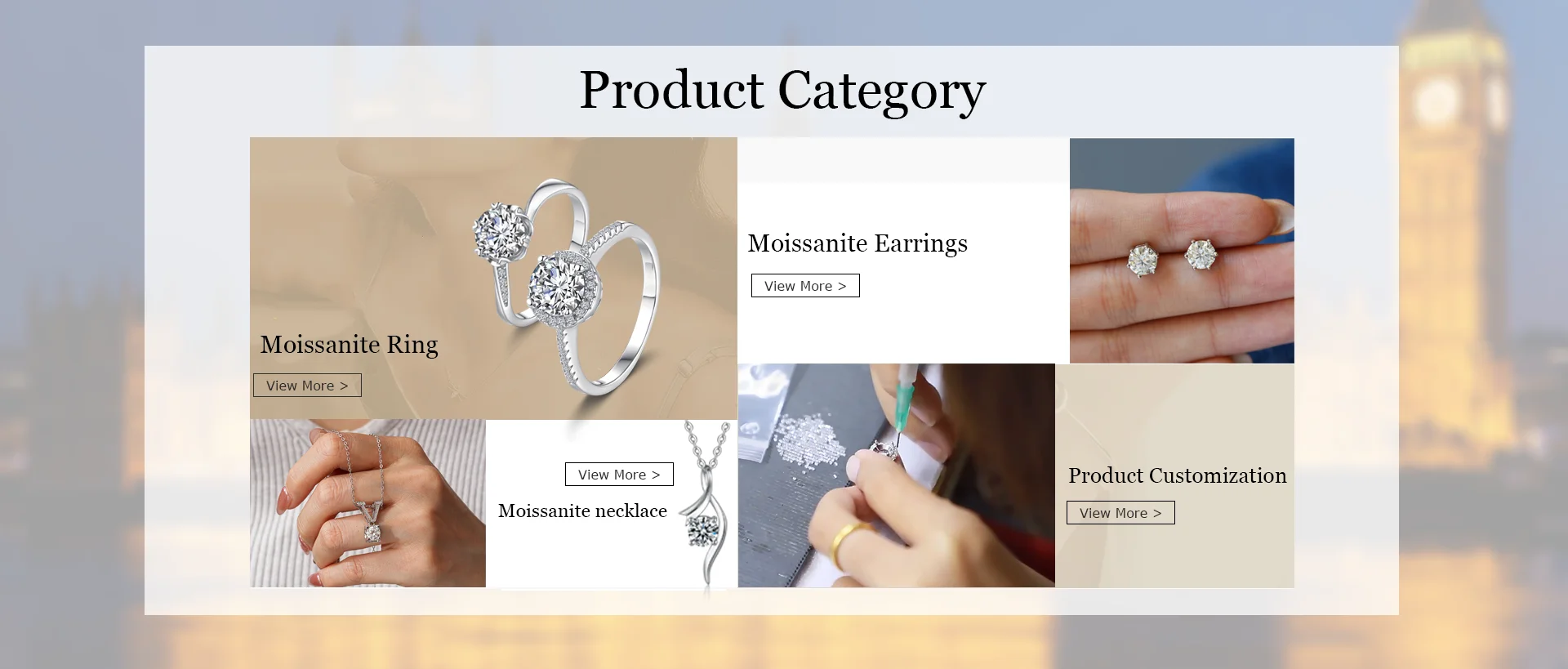 Product Category

Moissanite Ring

View More >

Moissanite Earrings

View More >

View More >

Moissanite necklace

Product Customization

View More >